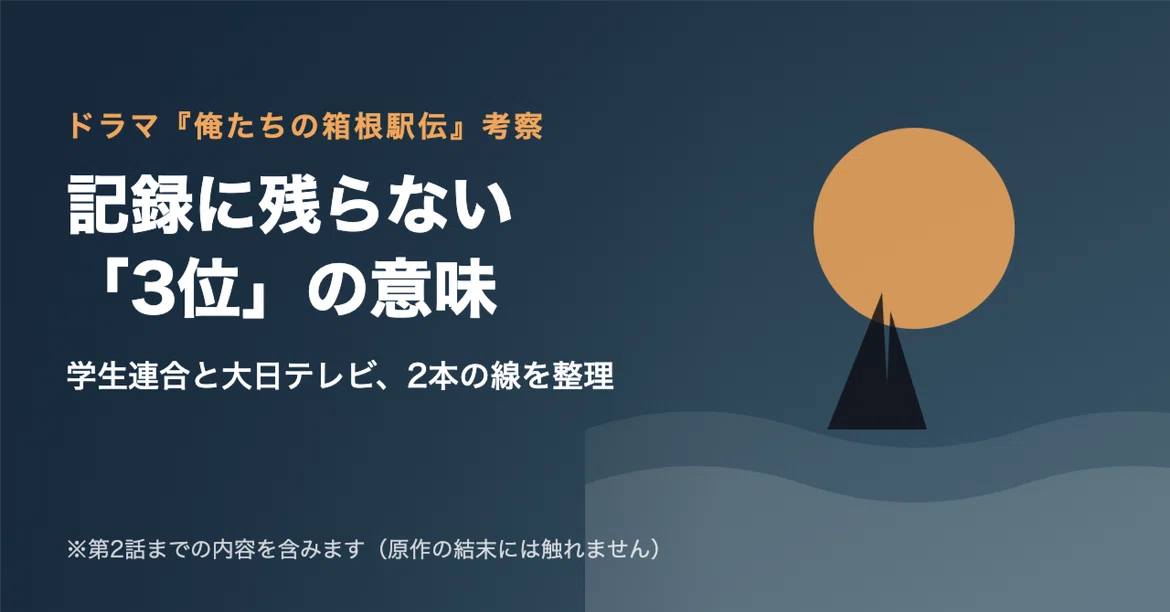 ドラマ『俺たちの箱根駅伝』考察

記録に残らない
「3位」の意味

学生連合と大日テレビ、2本の線を整理

※第2話までの内容を含みます（原作の結末には触れません）